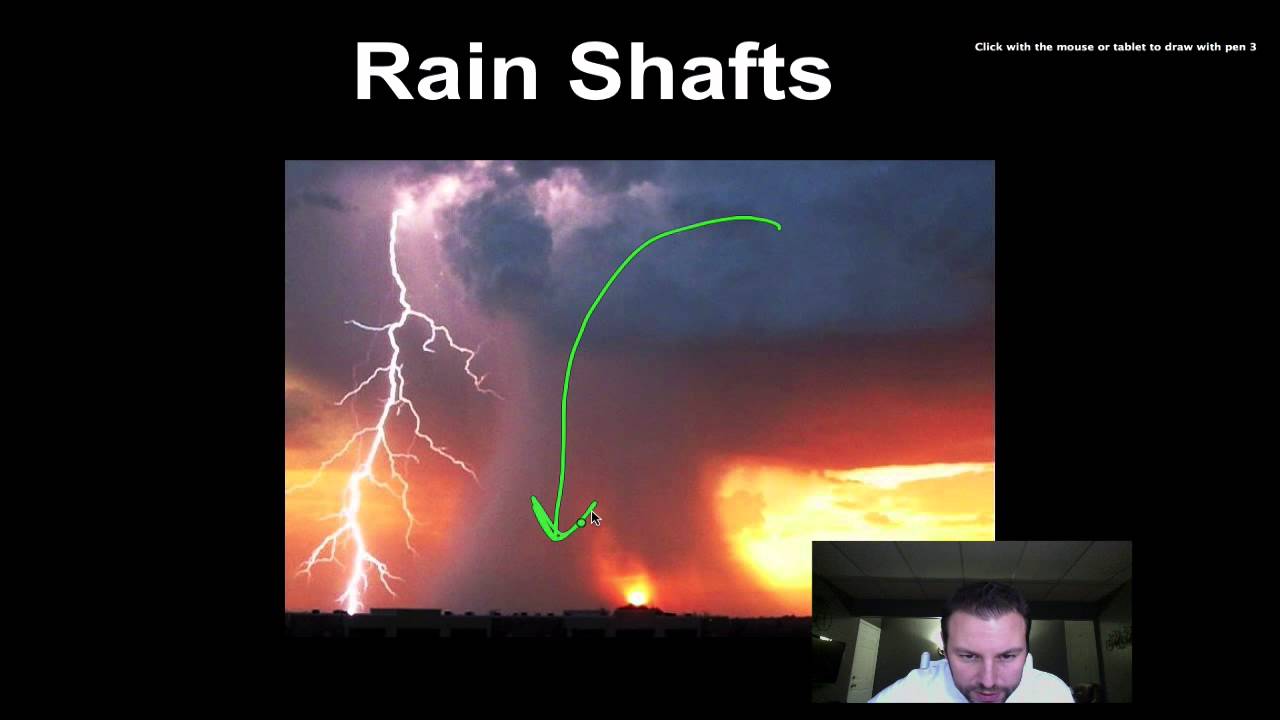 Rain Shafts

Click with the mouse or tablet to draw with pen 3